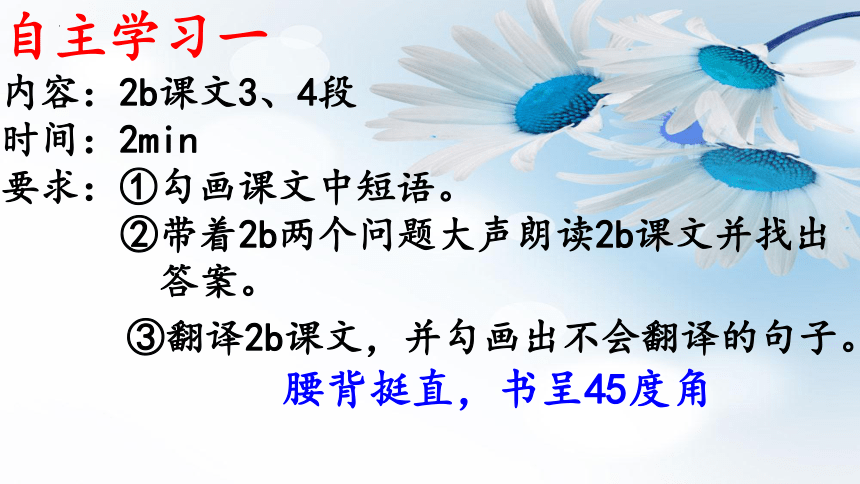 自主学习一
内容：2b课文3、4段
时间：2min
要求：①勾画课文中短语。
②带着2b两个问题大声朗读2b课文并找出答案。
③翻译2b课文，并勾画出不会翻译的句子。
腰背挺直，书呈45度角